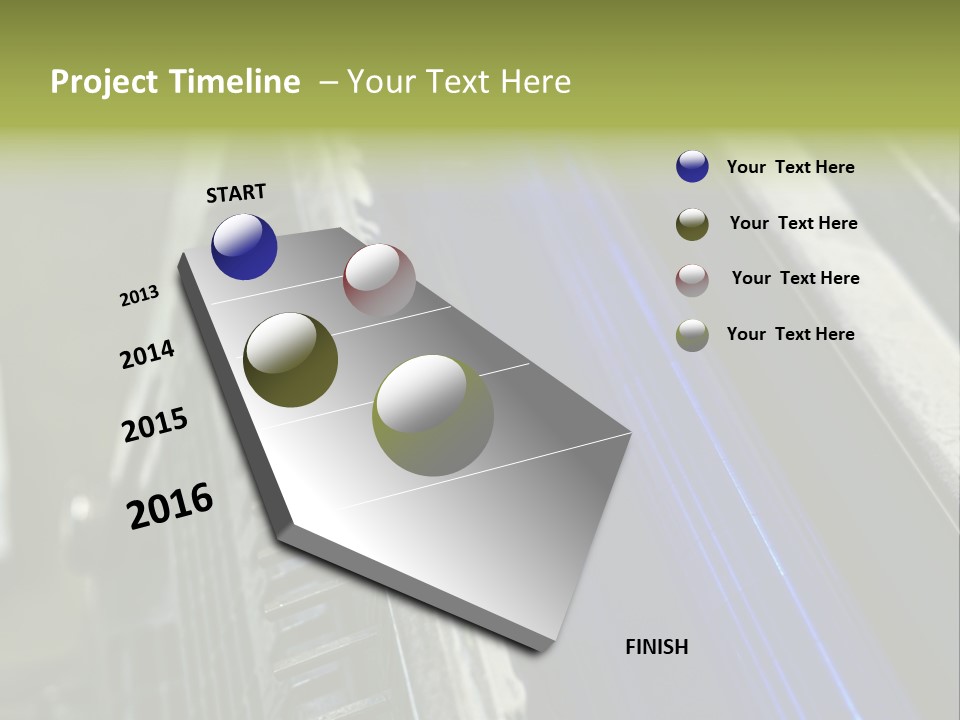 Project Timeline – Your Text Here

START

2013

2014

2015

2016

FINISH

Your Text Here

Your Text Here

Your Text Here

Your Text Here